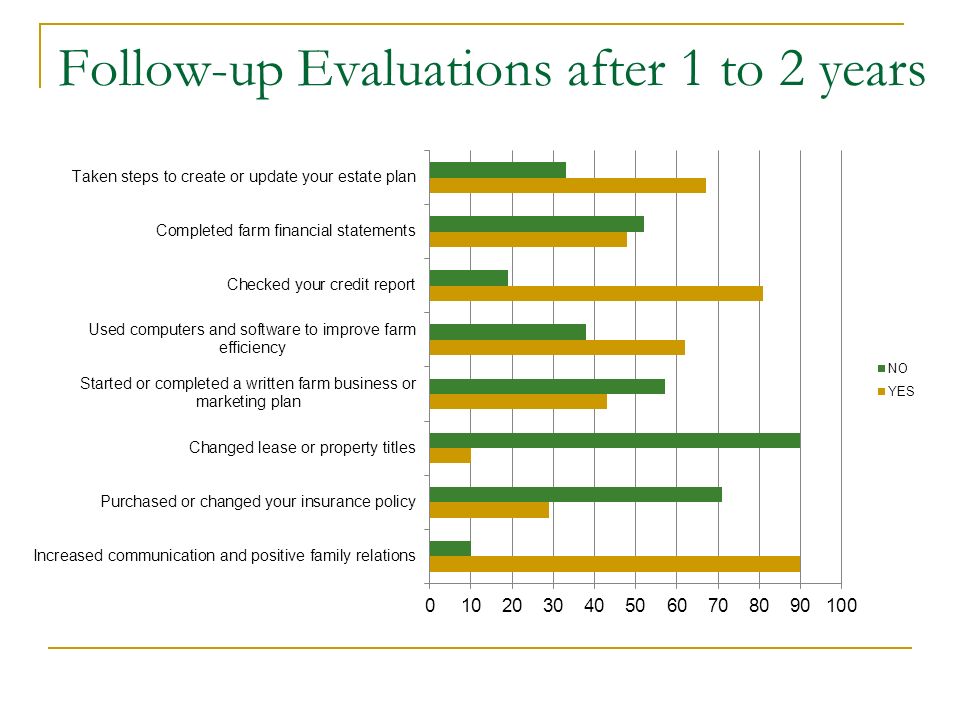 Follow-up Evaluations after 1 to 2 years

Taken steps to create or update your estate plan

Completed farm financial statements

Checked your credit report

Used computers and software to improve farm efficiency

Started or completed a written farm business or marketing plan

Changed lease or property titles

Purchased or changed your insurance policy

Increased communication and positive family relations

0 10 20 30 40 50 60 70 80 90 100

NO
YES